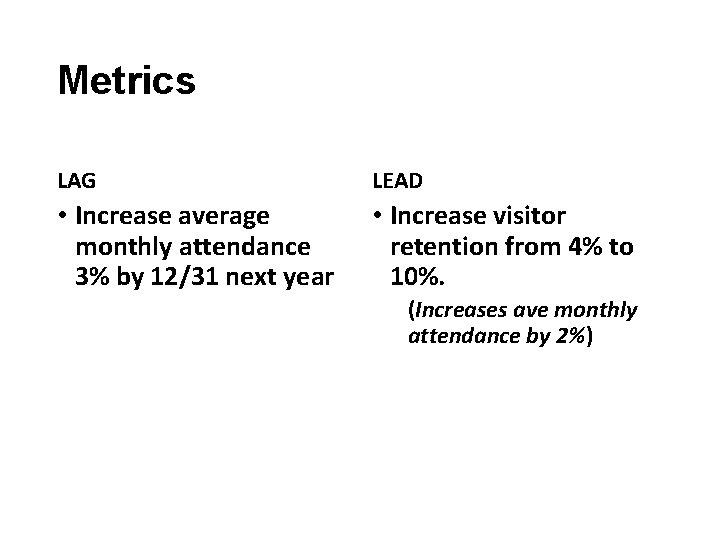 Metrics

LAG

• Increase average monthly attendance 3% by 12/31 next year

LEAD

• Increase visitor retention from 4% to 10%.

(Increases ave monthly attendance by 2%)